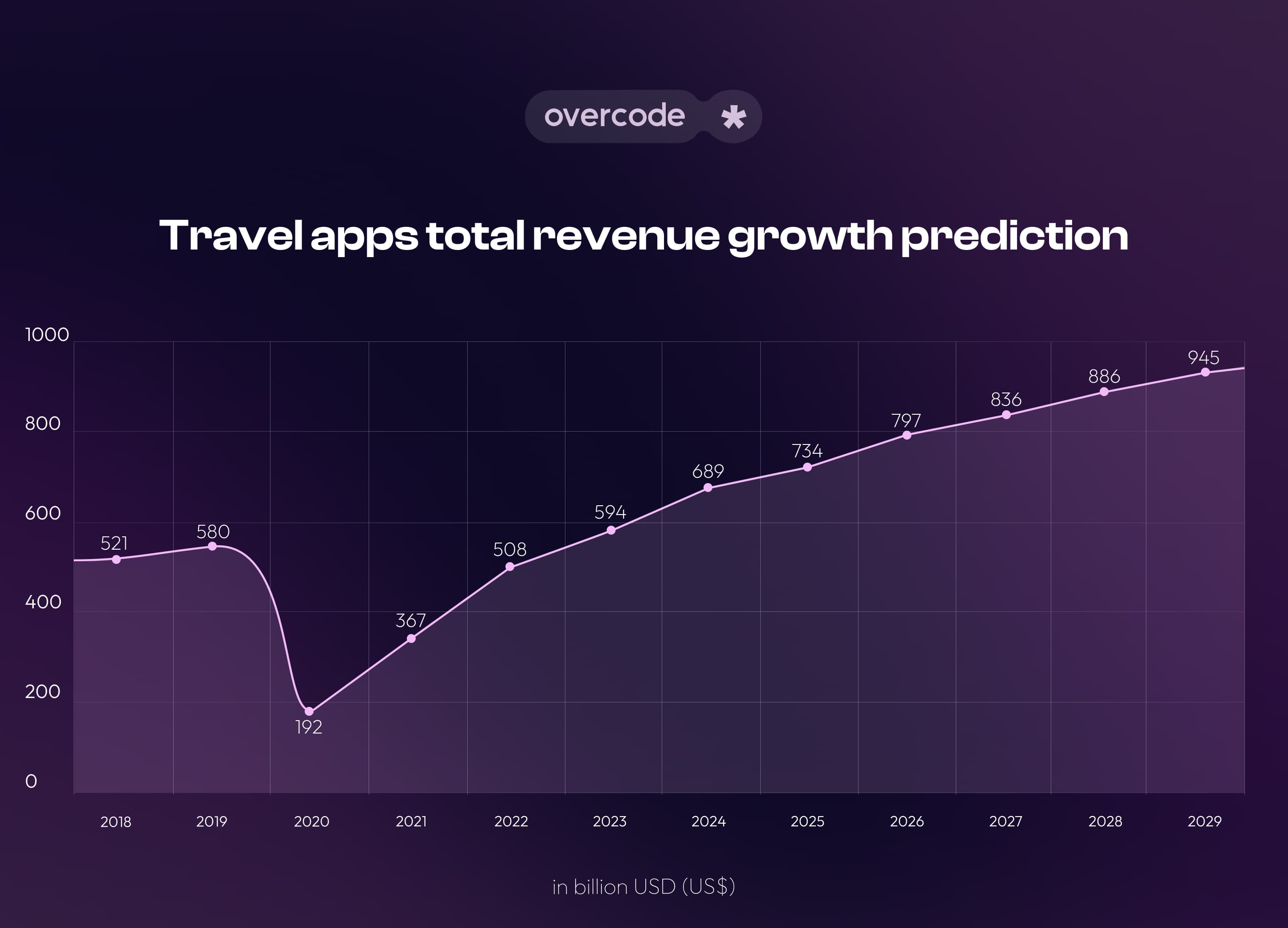 overcode *

Travel apps total revenue growth prediction

1000
800
600
400
200
0

521
580
192
367
508
594
689
734
797
836
886
945

2018
2019
2020
2021
2022
2023
2024
2025
2026
2027
2028
2029

in billion USD (US$)